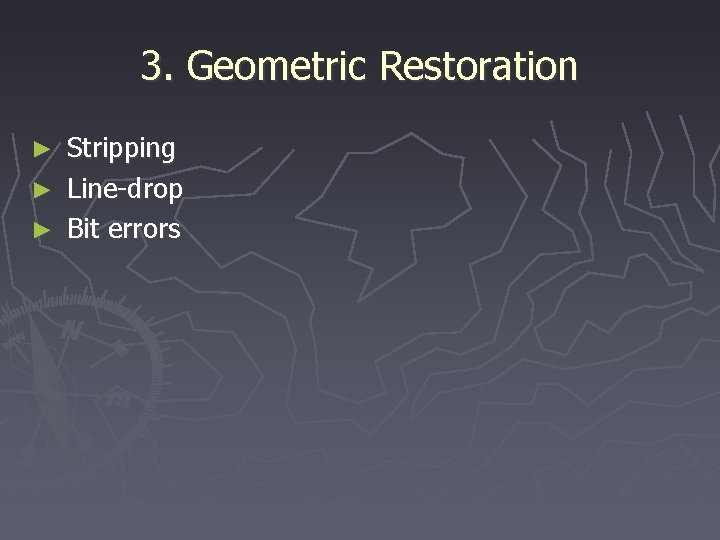 3. Geometric Restoration

► Stripping
► Line-drop
► Bit errors